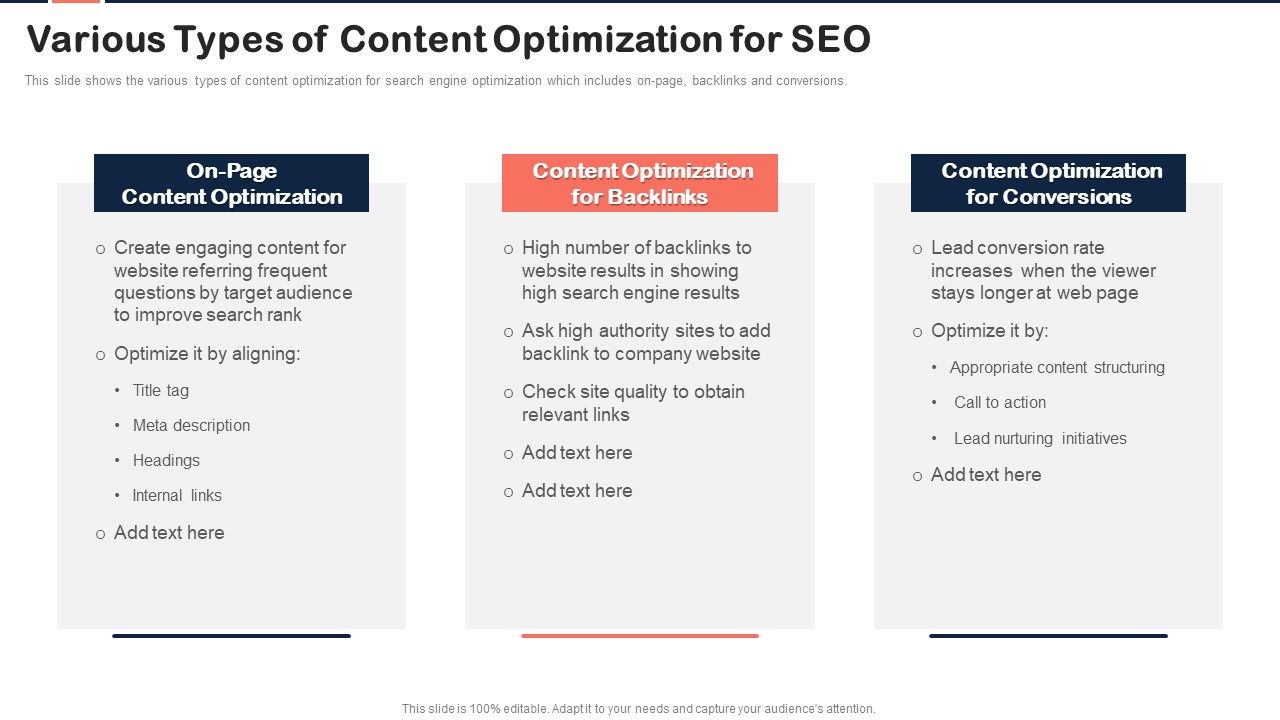 Various Types of Content Optimization for SEO

This slide shows the various types of content optimization for search engine optimization which includes on-page, backlinks and conversions.

On-Page Content Optimization

o Create engaging content for website referring frequent questions by target audience to improve search rank

o Optimize it by aligning:

• Title tag

• Meta description

• Headings

• Internal links

o Add text here

Content Optimization for Backlinks

o High number of backlinks to website results in showing high search engine results

o Ask high authority sites to add backlink to company website

o Check site quality to obtain relevant links

o Add text here

o Add text here

Content Optimization for Conversions

o Lead conversion rate increases when the viewer stays longer at web page

o Optimize it by:

• Appropriate content structuring

• Call to action

• Lead nurturing initiatives

o Add text here

This slide is 100% editable. Adapt it to your needs and capture your audience's attention.